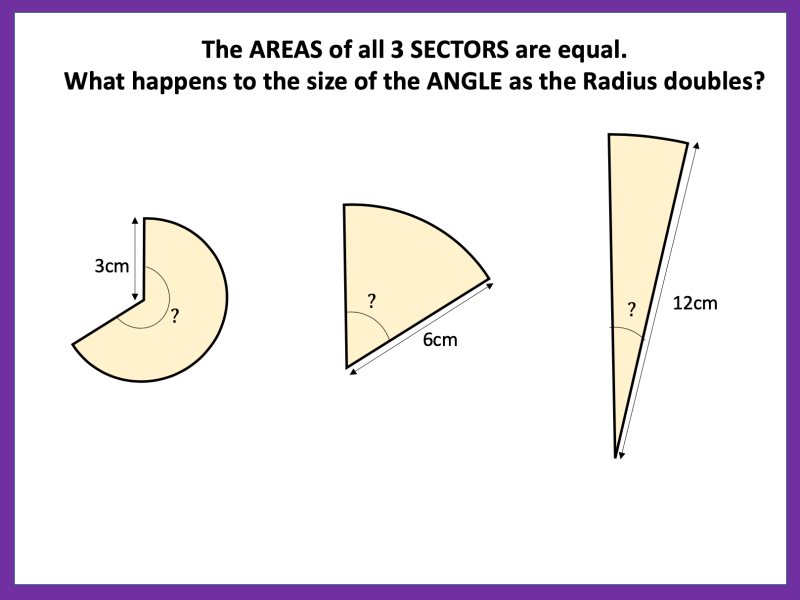 The AREAS of all 3 SECTORS are equal.
What happens to the size of the ANGLE as the Radius doubles?

3cm
?

?
6cm

?
12cm